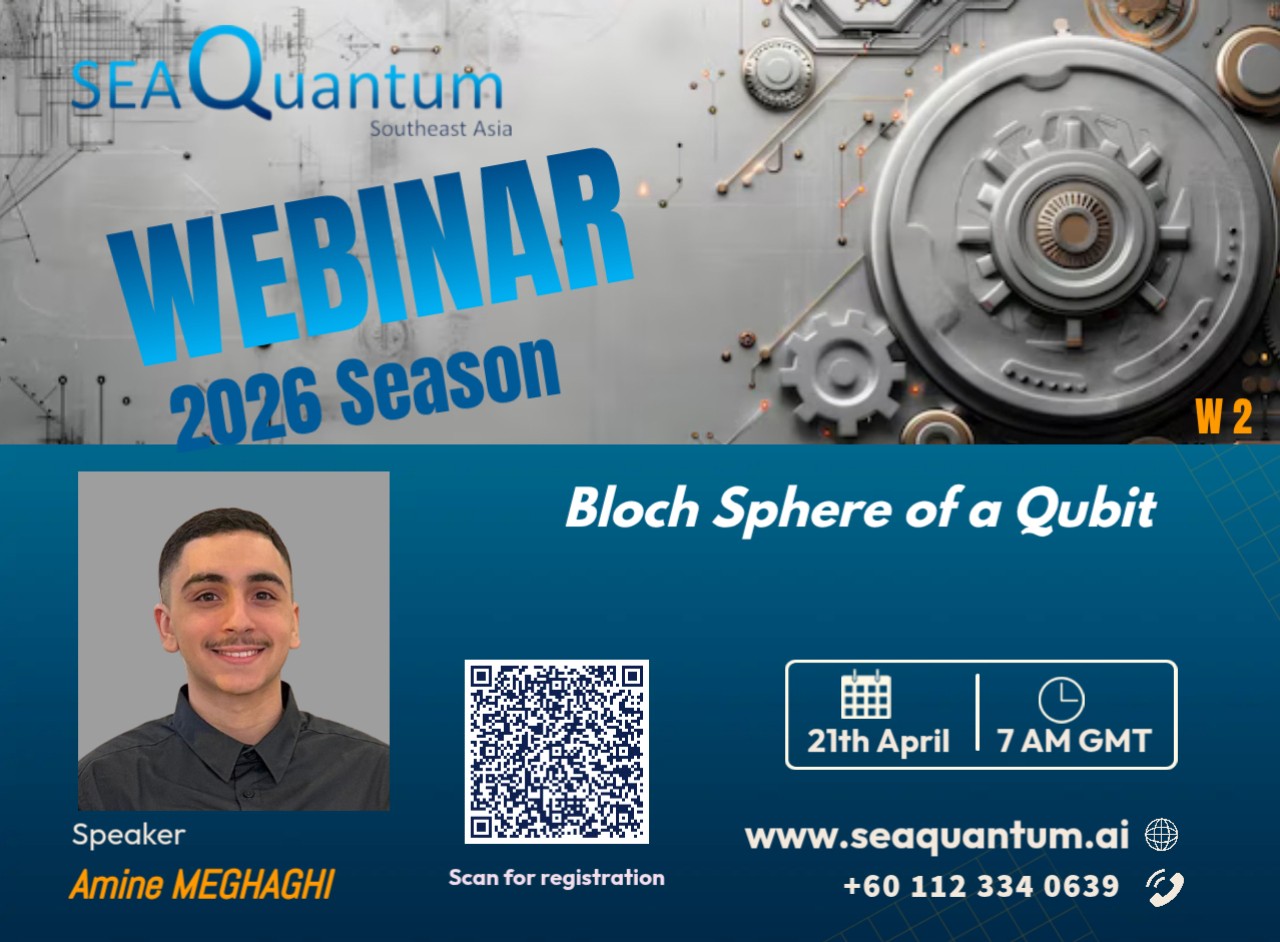 SEAQuantum
Southeast Asia

WEBINAR
2026 Season

W 2

Bloch Sphere of a Qubit

Speaker
Amine MEGHAGHI

Scan for registration

21th April | 7 AM GMT

www.seaquantum.ai
+60 112 334 0639